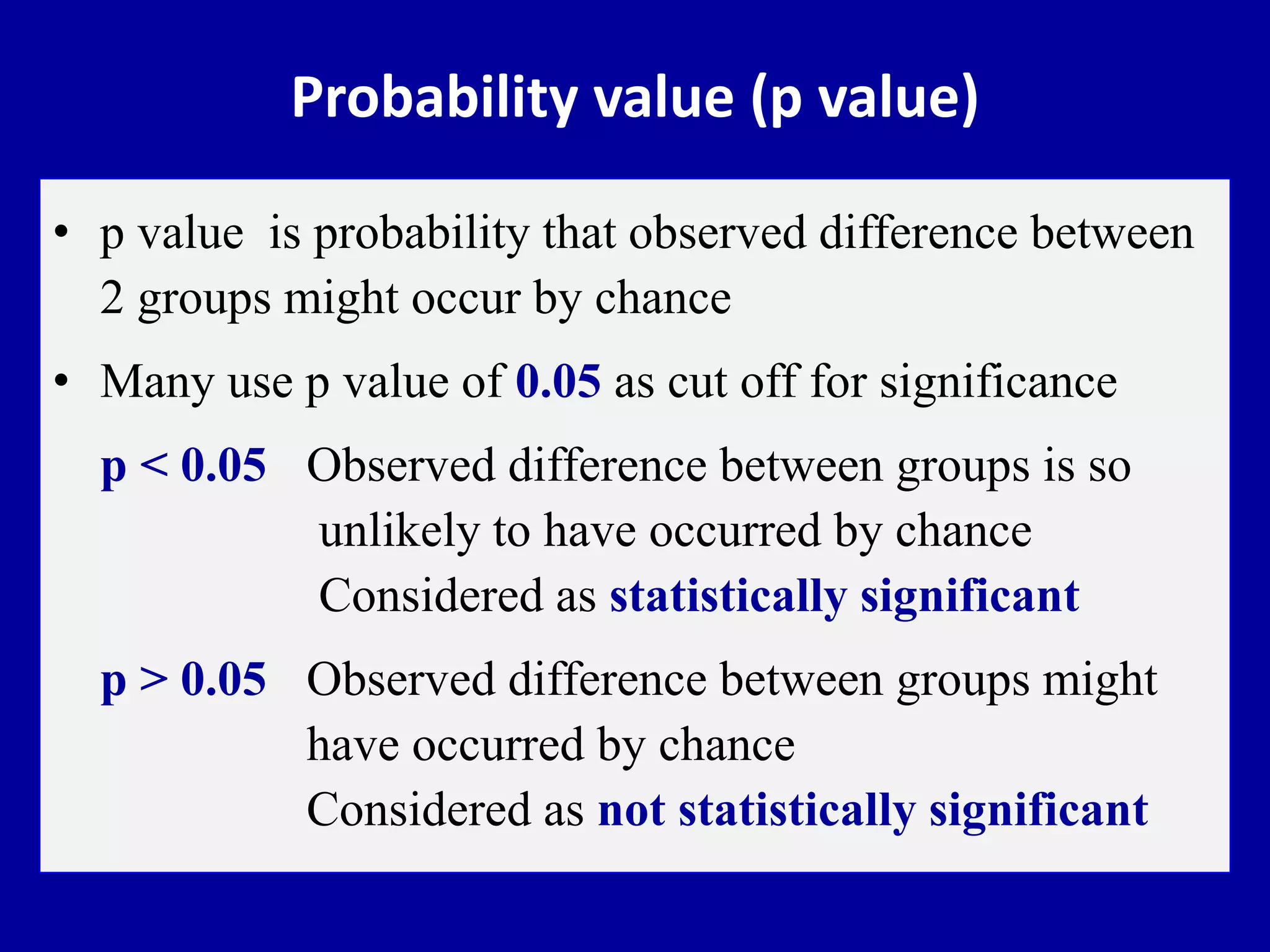 Probability value (p value)

• p value is probability that observed difference between 2 groups might occur by chance

• Many use p value of 0.05 as cut off for significance

p < 0.05 Observed difference between groups is so unlikely to have occurred by chance
Considered as statistically significant

p > 0.05 Observed difference between groups might have occurred by chance
Considered as not statistically significant